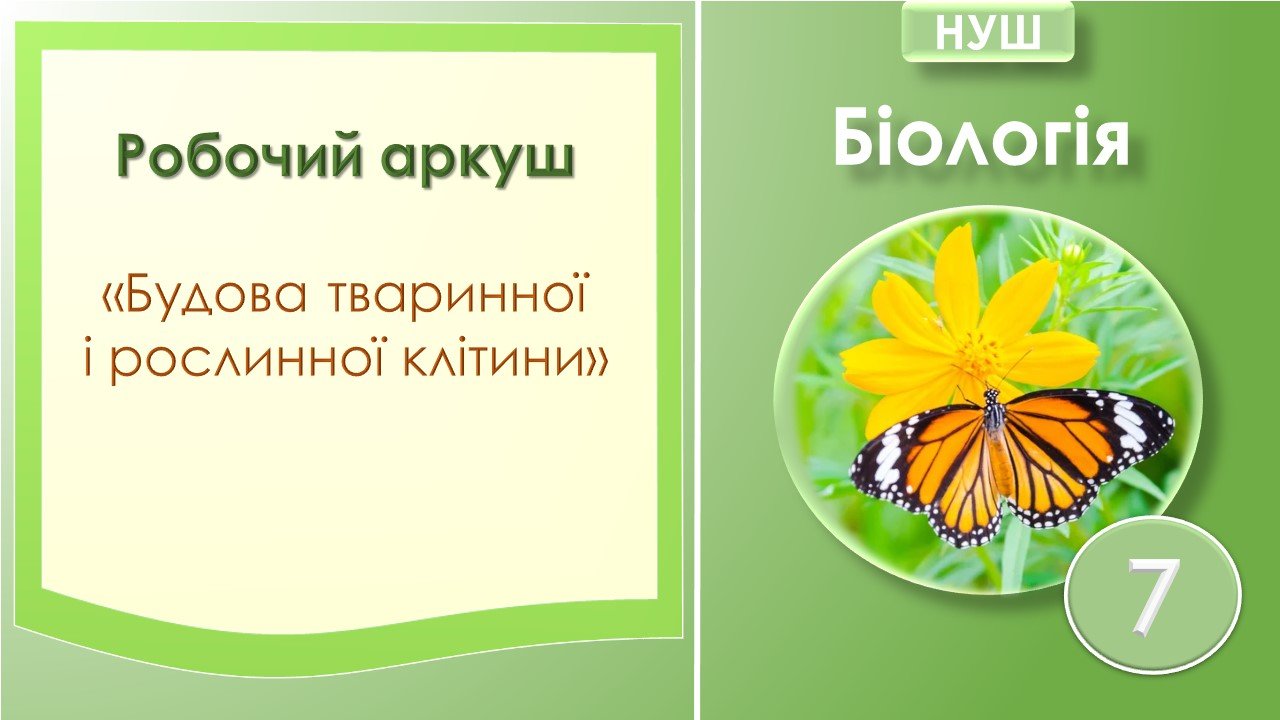 Робочий аркуш

«Будова тваринної і рослинної клітини»

НУШ

Біологія

7